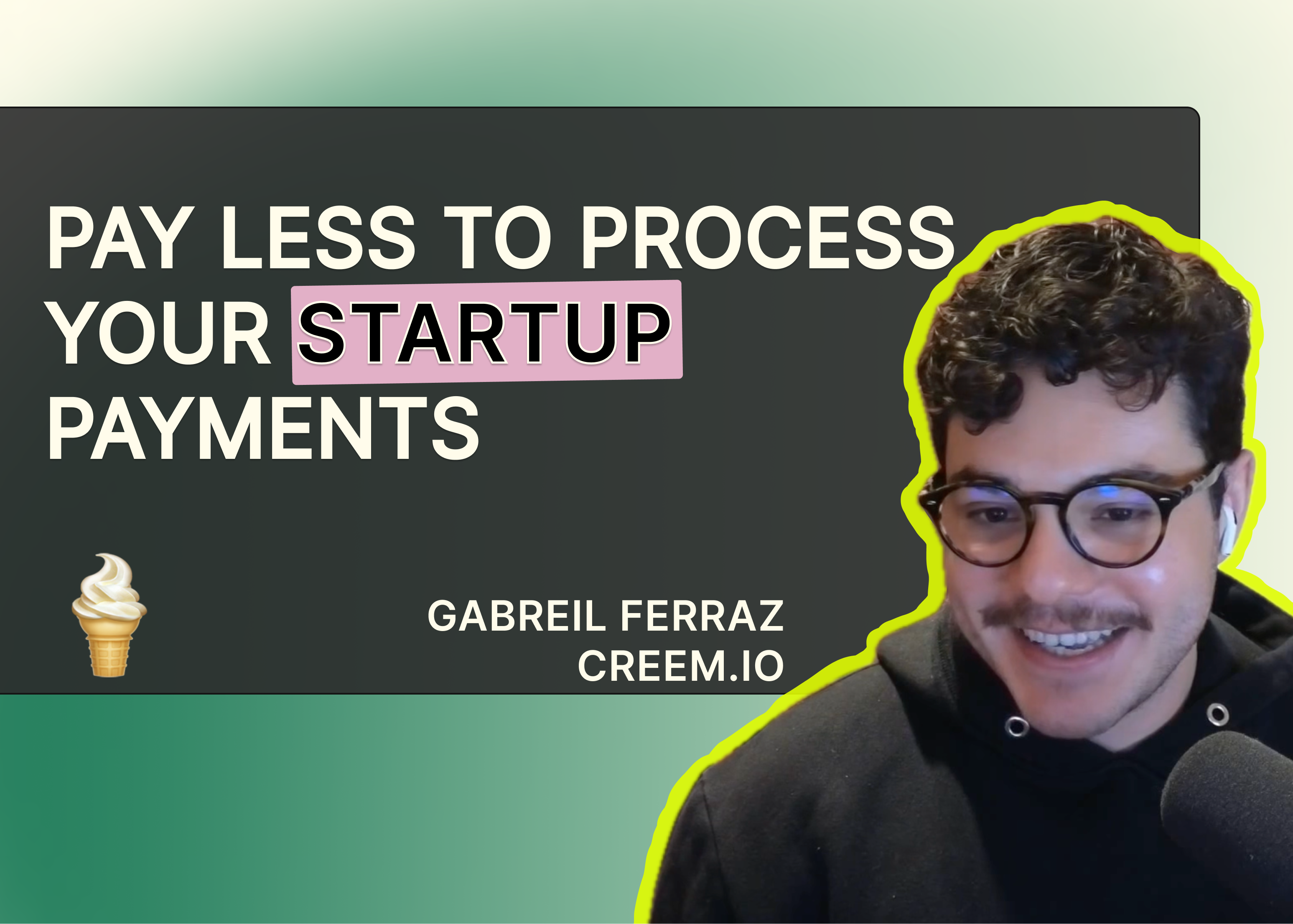 PAY LESS TO PROCESS YOUR STARTUP PAYMENTS

GABREIL FERRAZ
CREEM.IO